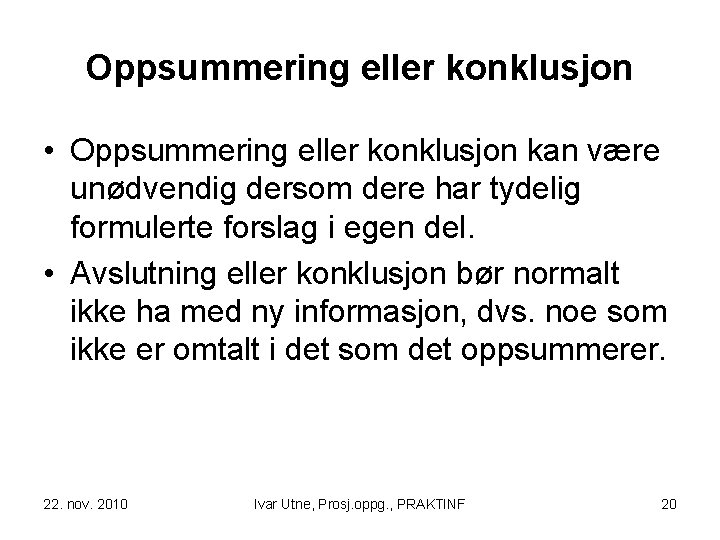 Oppsummering eller konklusjon

• Oppsummering eller konklusjon kan være unødvendig dersom dere har tydelig formulerte forslag i egen del.

• Avslutning eller konklusjon bør normalt ikke ha med ny informasjon, dvs. noe som ikke er omtalt i det som det oppsummerer.

22. nov. 2010 Ivar Utne, Prosj.oppg., PRAKTINF 20